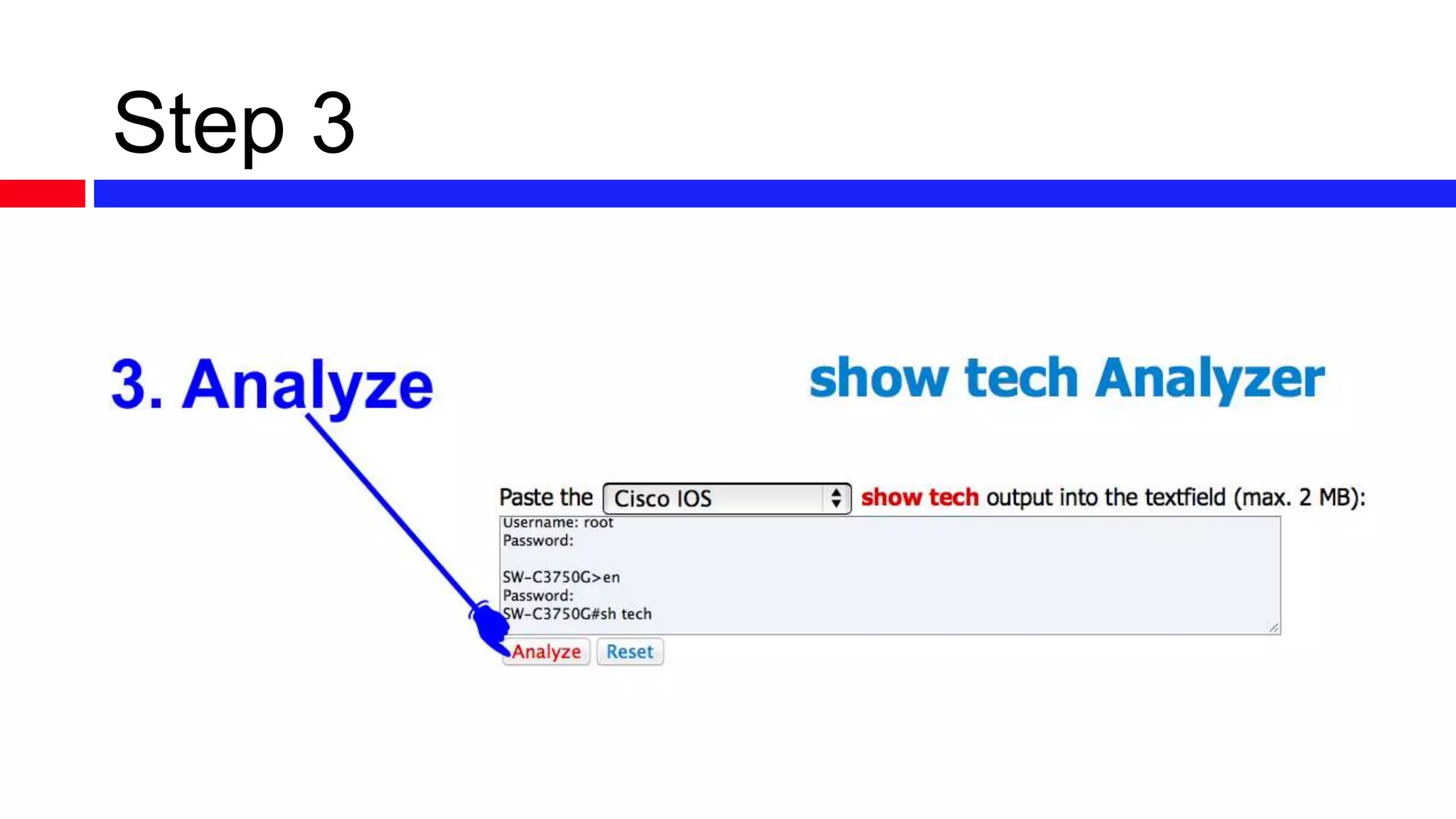 Step 3

3. Analyze

show tech Analyzer

Paste the Cisco IOS show tech output into the textfield (max. 2 MB):

Username: root
Password:

SW-C3750G>en
Password:
SW-C3750G#sh tech

Analyze Reset